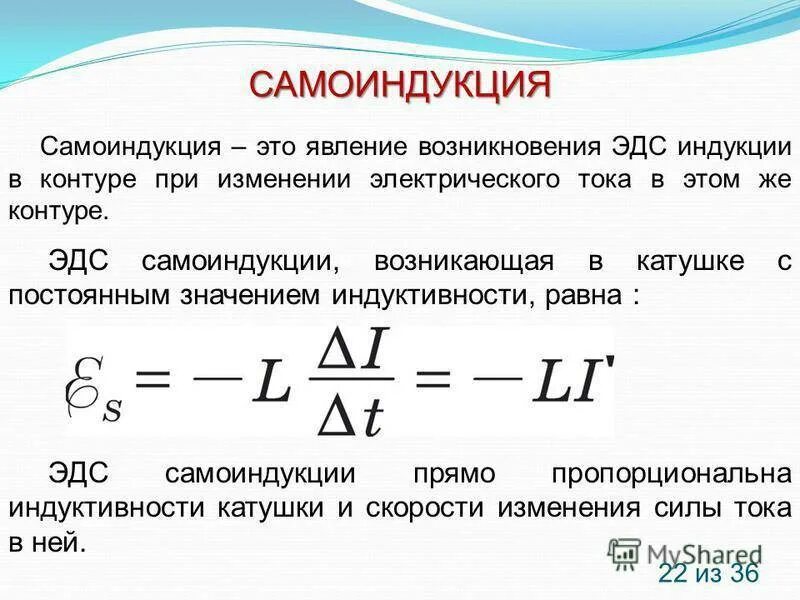 САМОИНДУКЦИЯ

Самоиндукция – это явление возникновения ЭДС индукции в контуре при изменении электрического тока в этом же контуре.

ЭДС самоиндукции, возникающая в катушке с постоянным значением индуктивности, равна :

$\mathcal{E}_s = -L\frac{\Delta I}{\Delta t} = -LI'$

ЭДС самоиндукции прямо пропорциональна индуктивности катушки и скорости изменения силы тока в ней.

MyShared

22 из 36